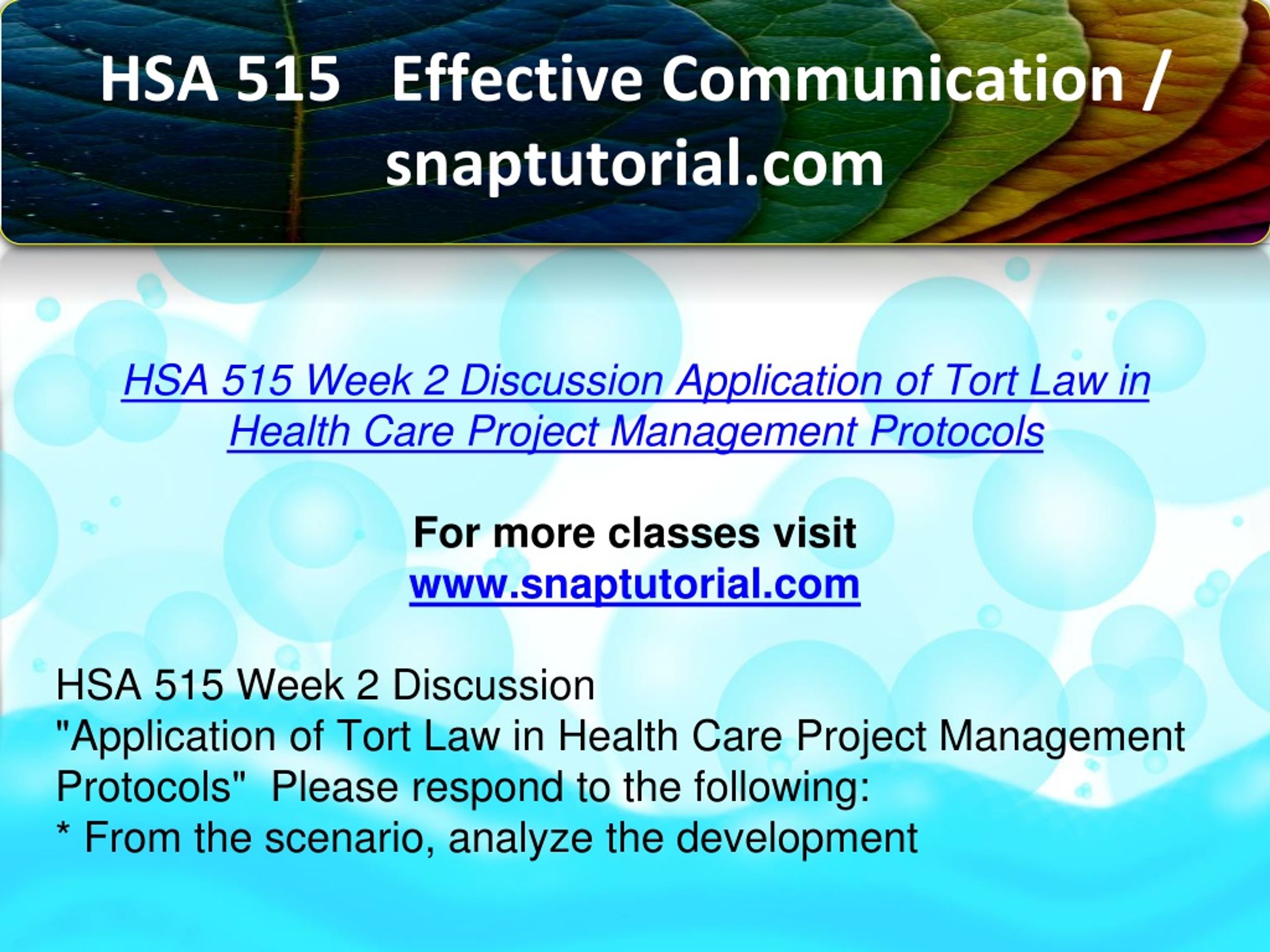 HSA 515 Effective Communication / snaptutorial.com

HSA 515 Week 2 Discussion Application of Tort Law in Health Care Project Management Protocols

For more classes visit
www.snaptutorial.com

HSA 515 Week 2 Discussion
"Application of Tort Law in Health Care Project Management Protocols" Please respond to the following:
* From the scenario, analyze the development